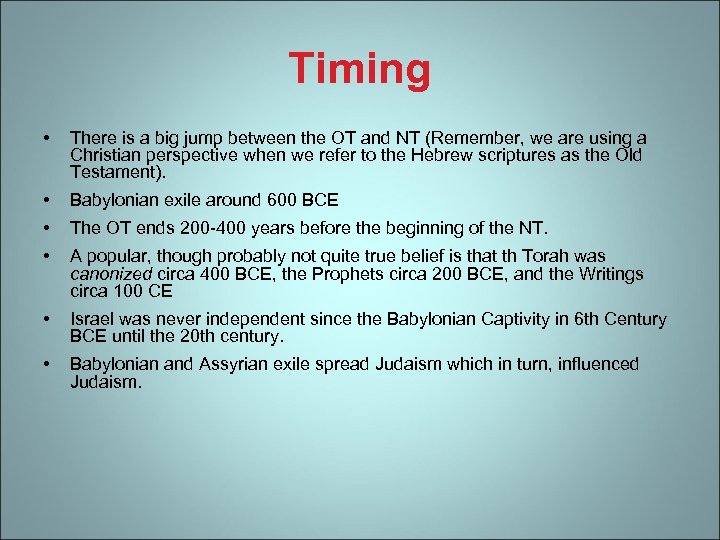 Timing

• There is a big jump between the OT and NT (Remember, we are using a Christian perspective when we refer to the Hebrew scriptures as the Old Testament).

• Babylonian exile around 600 BCE

• The OT ends 200-400 years before the beginning of the NT.

• A popular, though probably not quite true belief is that th Torah was canonized circa 400 BCE, the Prophets circa 200 BCE, and the Writings circa 100 CE

• Israel was never independent since the Babylonian Captivity in 6th Century BCE until the 20th century.

• Babylonian and Assyrian exile spread Judaism which in turn, influenced Judaism.